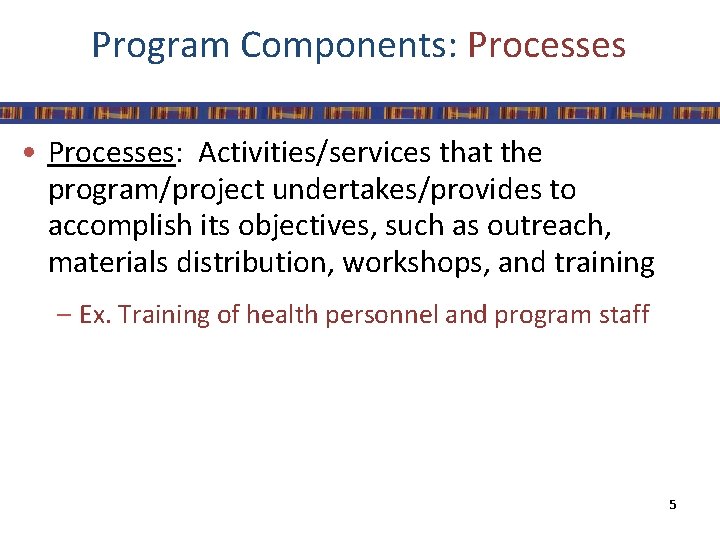 Program Components: Processes

• Processes: Activities/services that the program/project undertakes/provides to accomplish its objectives, such as outreach, materials distribution, workshops, and training

– Ex. Training of health personnel and program staff

5